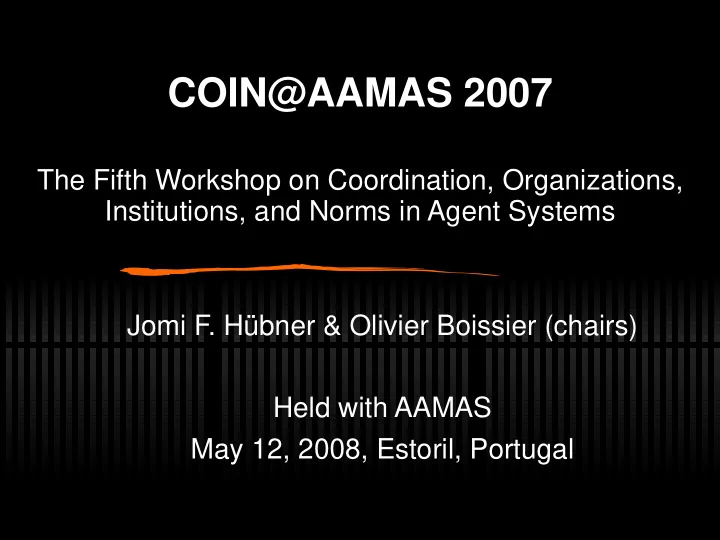 COIN@AAMAS 2007

The Fifth Workshop on Coordination, Organizations, Institutions, and Norms in Agent Systems

Jomi F. Hübner & Olivier Boissier (chairs)

Held with AAMAS
May 12, 2008, Estoril, Portugal